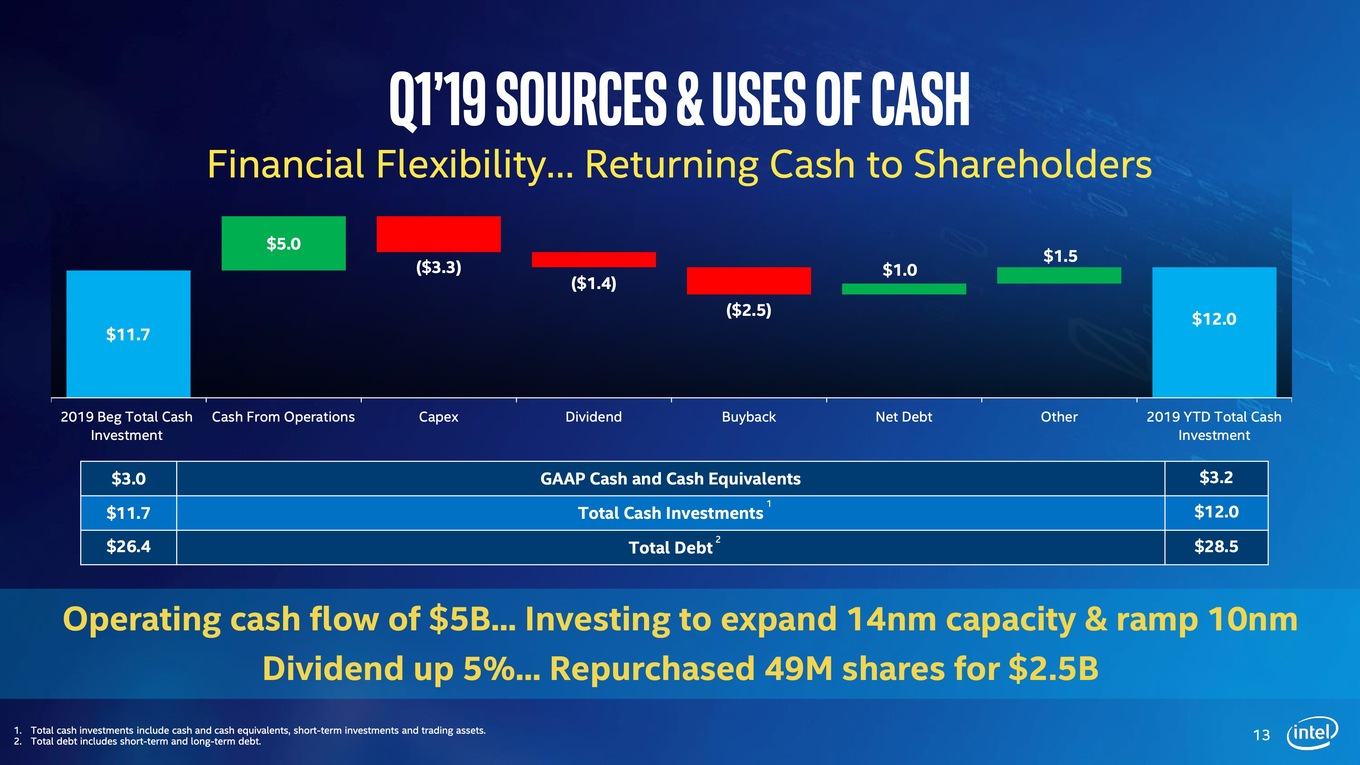 Q1'19 SOURCES & USES OF CASH

Financial Flexibility… Returning Cash to Shareholders

$11.7
$5.0
($3.3)
($1.4)
($2.5)
$1.0
$1.5
$12.0

2019 Beg Total Cash Investment
Cash From Operations
Capex
Dividend
Buyback
Net Debt
Other
2019 YTD Total Cash Investment

| $3.0 | GAAP Cash and Cash Equivalents | $3.2 |
|---|---|---|
| $11.7 | Total Cash Investments $^1$ | $12.0 |
| $26.4 | Total Debt $^2$ | $28.5 |

Operating cash flow of $5B… Investing to expand 14nm capacity & ramp 10nm
Dividend up 5%… Repurchased 49M shares for $2.5B

1. Total cash investments include cash and cash equivalents, short-term investments and trading assets.
2. Total debt includes short-term and long-term debt.

13
intel